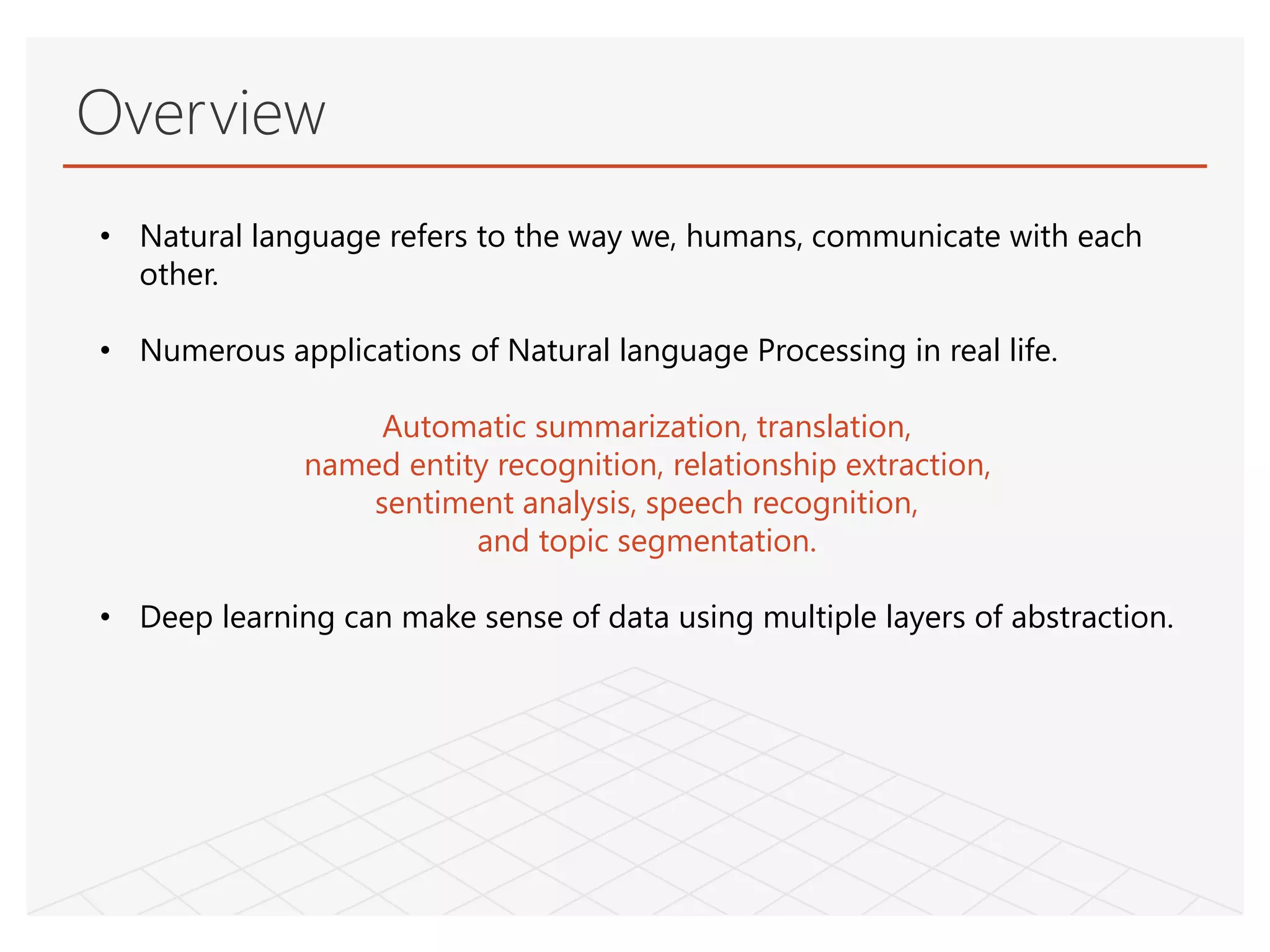 Overview

• Natural language refers to the way we, humans, communicate with each other.

• Numerous applications of Natural language Processing in real life.

Automatic summarization, translation, named entity recognition, relationship extraction, sentiment analysis, speech recognition, and topic segmentation.

• Deep learning can make sense of data using multiple layers of abstraction.